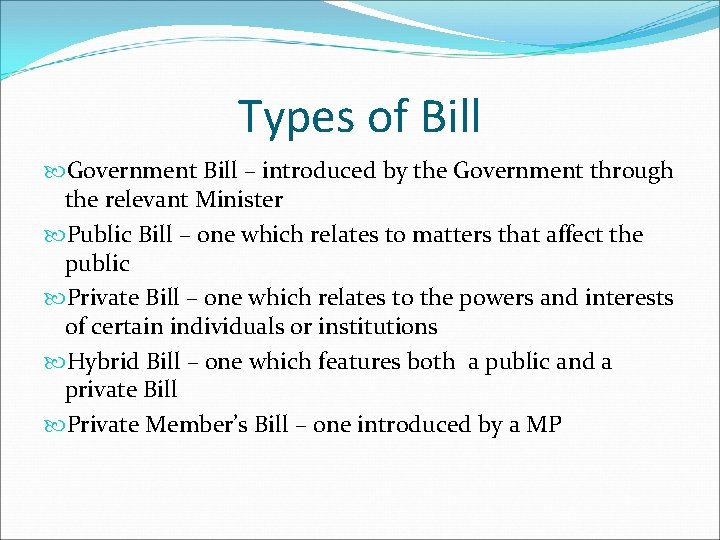 Types of Bill

Government Bill – introduced by the Government through the relevant Minister

Public Bill – one which relates to matters that affect the public

Private Bill – one which relates to the powers and interests of certain individuals or institutions

Hybrid Bill – one which features both a public and a private Bill

Private Member's Bill – one introduced by a MP